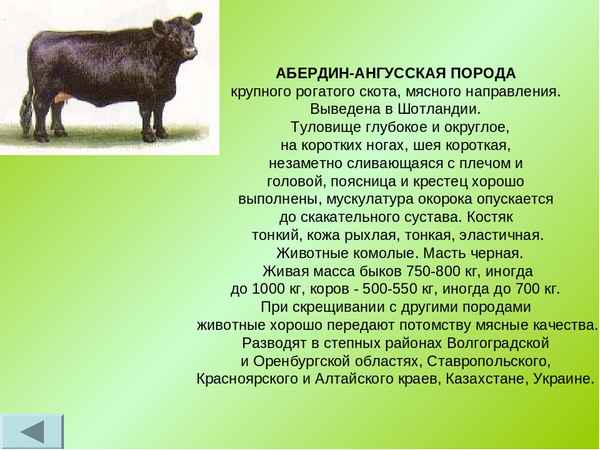 АБЕРДИН-АНГУССКАЯ ПОРОДА
крупного рогатого скота, мясного направления. Выведена в Шотландии.
Туловище глубокое и округлое, на коротких ногах, шея короткая, незаметно сливающаяся с плечом и головой, поясница и крестец хорошо выполнены, мускулатура окорока опускается до скакательного сустава. Костяк тонкий, кожа рыхлая, тонкая, эластичная. Животные комолые. Масть черная.
Живая масса быков 750-800 кг, иногда до 1000 кг, коров - 500-550 кг, иногда до 700 кг.
При скрещивании с другими породами животные хорошо передают потомству мясные качества.
Разводят в степных районах Волгоградской и Оренбургской областях, Ставропольского, Красноярского и Алтайского краев, Казахстане, Украине.